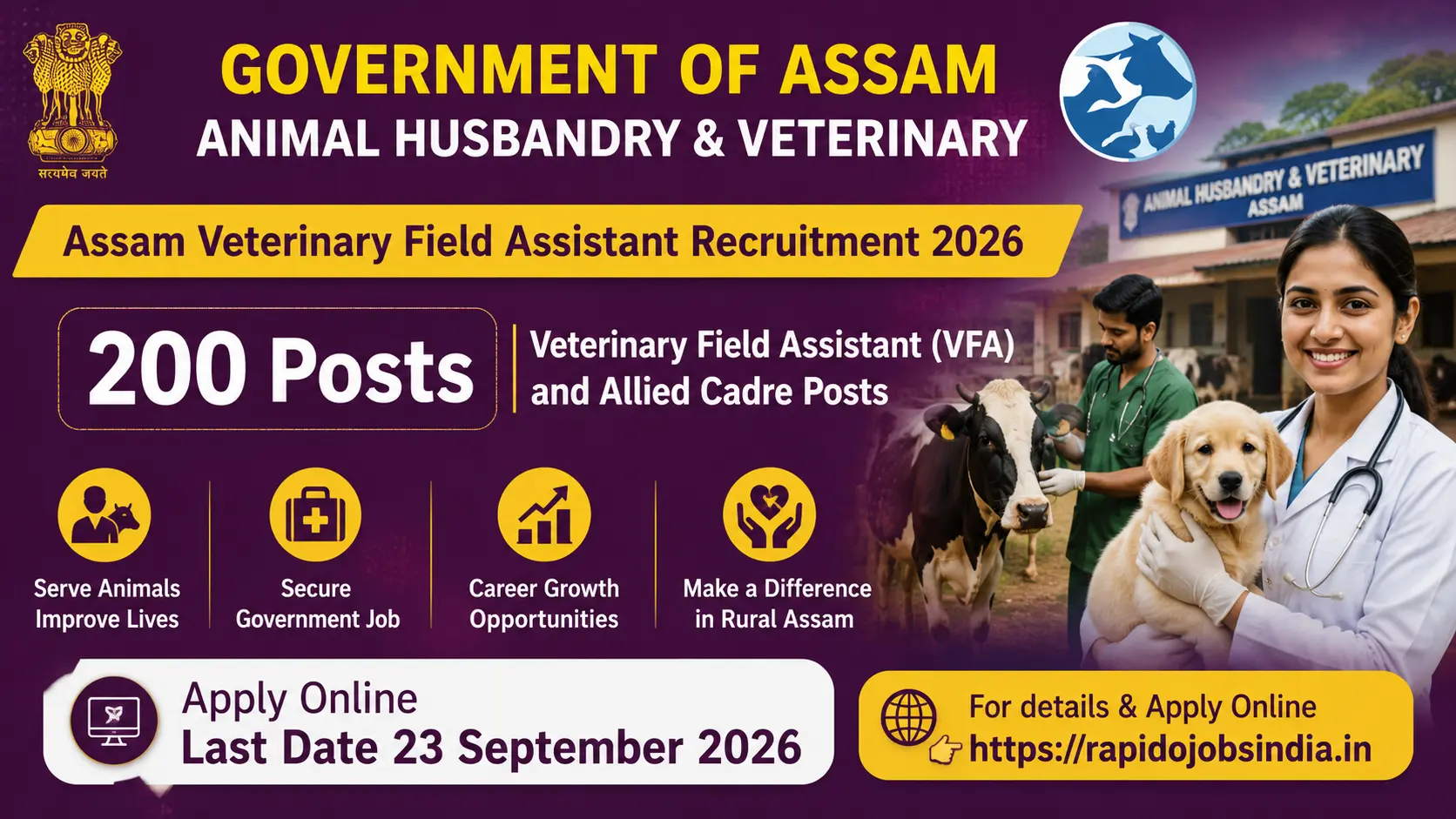 सत्यमेव जयते

GOVERNMENT OF ASSAM
ANIMAL HUSBANDRY & VETERINARY

ANIMAL HUSBANDRY & VETERINARY
ASSAM

Assam Veterinary Field Assistant Recruitment 2026

200 Posts

Veterinary Field Assistant (VFA) and Allied Cadre Posts

Serve Animals Improve Lives

Secure Government Job

Career Growth Opportunities

Make a Difference in Rural Assam

Apply Online
Last Date 23 September 2026

For details & Apply Online
https://rapidojobsindia.in